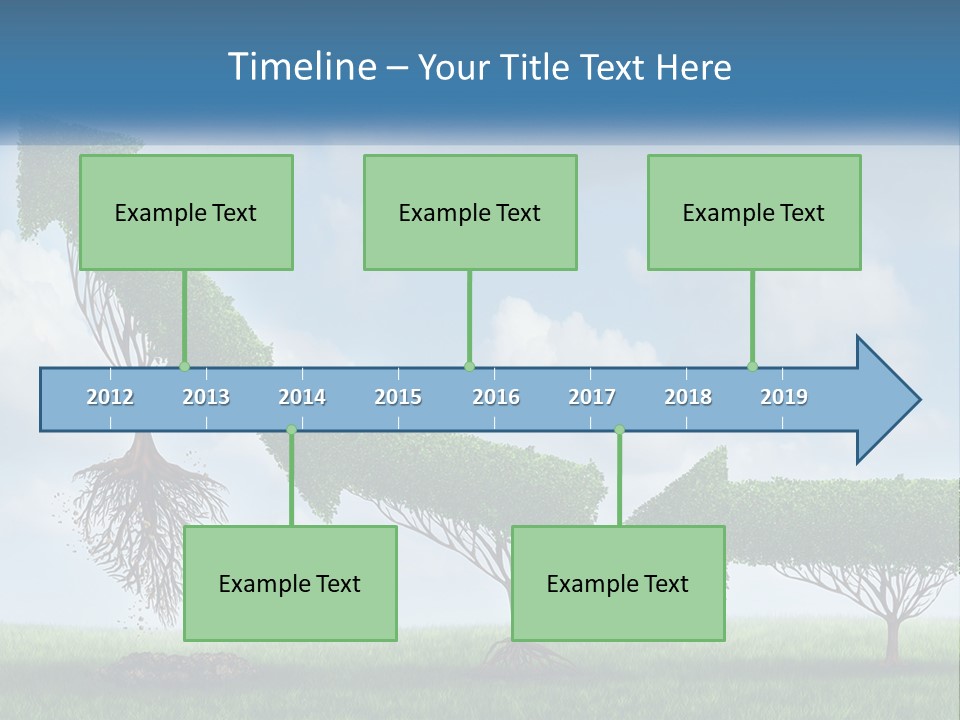 Timeline – Your Title Text Here

Example Text

Example Text

Example Text

2012 2013 2014 2015 2016 2017 2018 2019

Example Text

Example Text